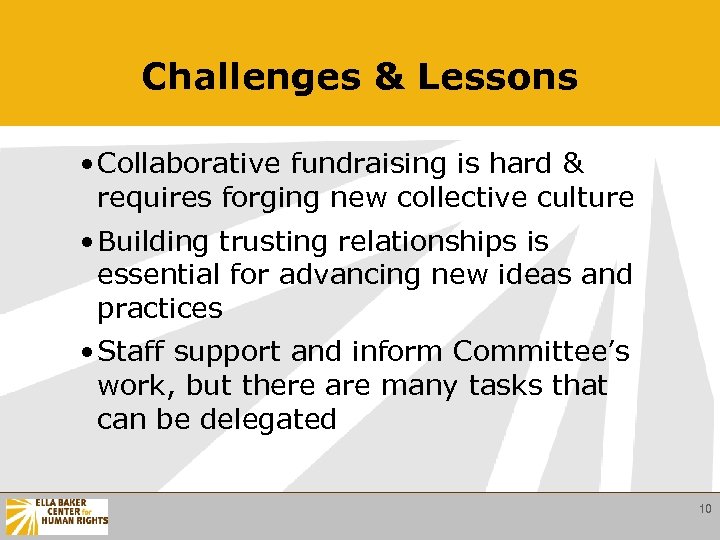 Challenges & Lessons

• Collaborative fundraising is hard & requires forging new collective culture

• Building trusting relationships is essential for advancing new ideas and practices

• Staff support and inform Committee's work, but there are many tasks that can be delegated

ELLA BAKER CENTER for HUMAN RIGHTS

10